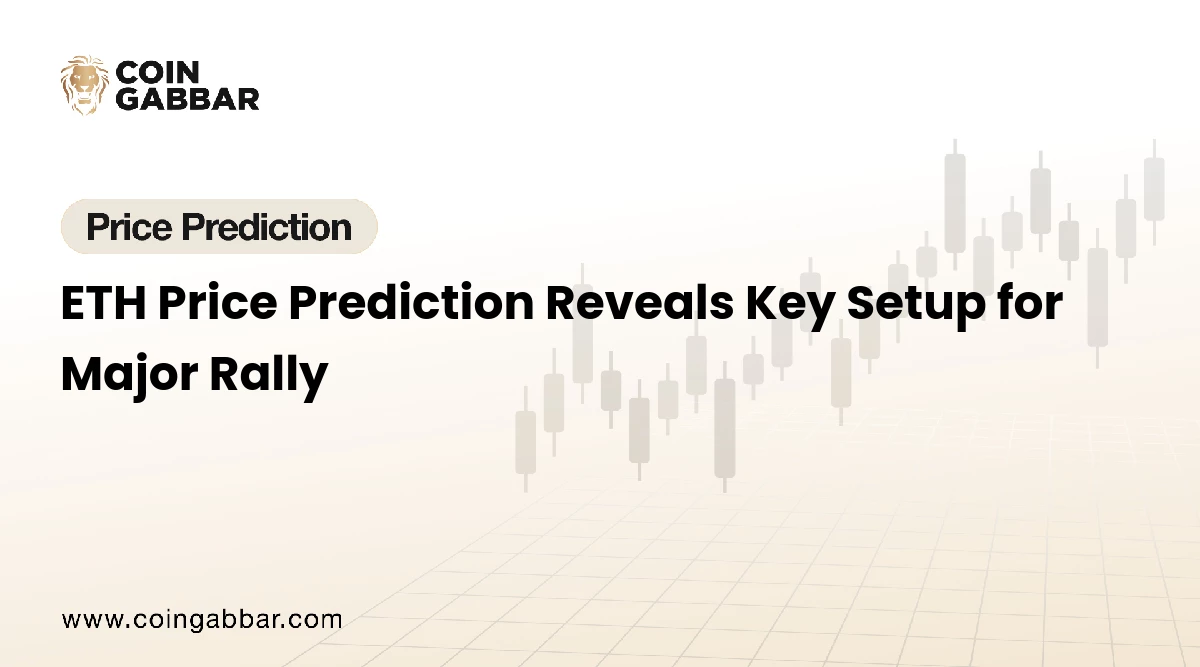 COIN
GABBAR

Price Prediction

ETH Price Prediction Reveals Key Setup for Major Rally

www.coingabbar.com